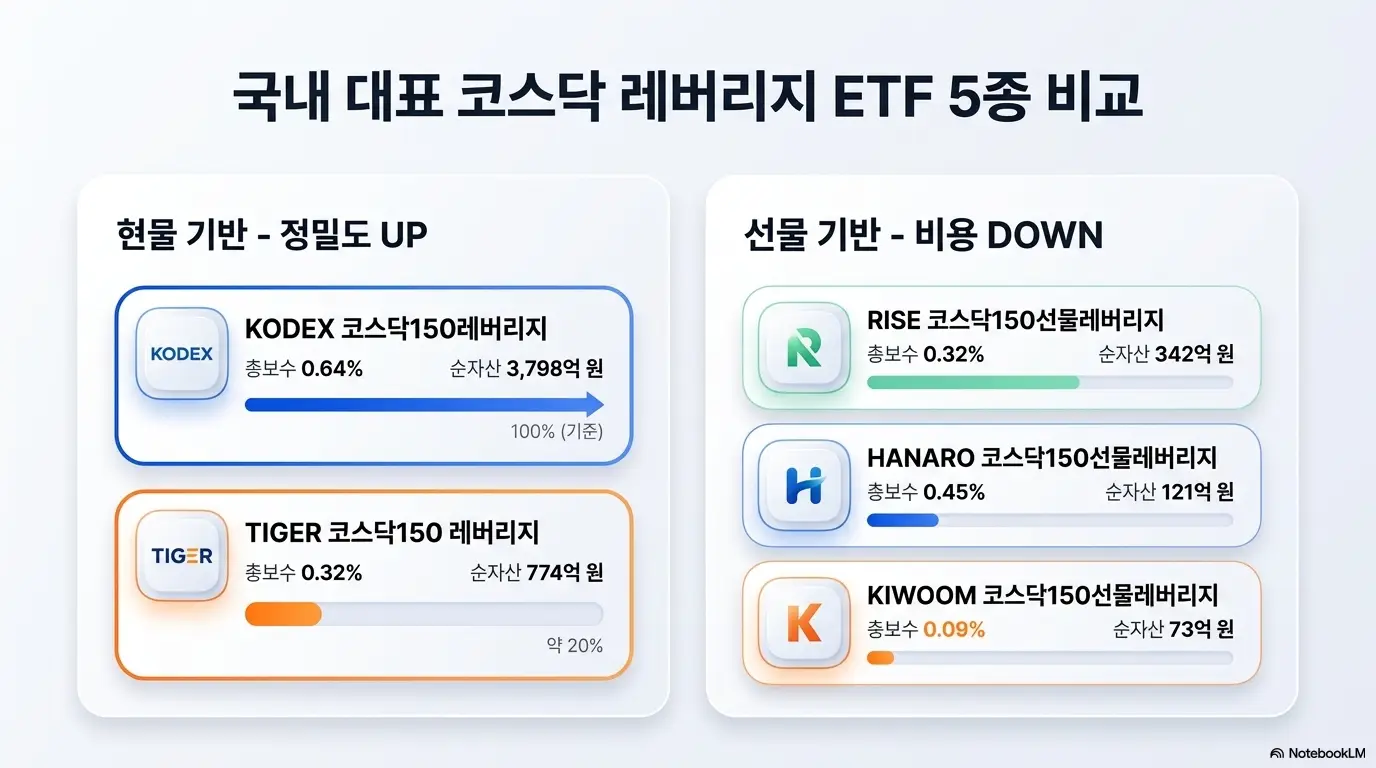 국내 대표 코스닥 레버리지 ETF 5종 비교

현물 기반 - 정밀도 UP

KODEX

KODEX 코스닥150레버리지
총보수 0.64%
순자산 3,798억 원
100% (기준)

TIGER

TIGER 코스닥150 레버리지
총보수 0.32%
순자산 774억 원
약 20%

선물 기반 - 비용 DOWN

R

RISE 코스닥150선물레버리지
총보수 0.32%
순자산 342억 원

H

HANARO 코스닥150선물레버리지
총보수 0.45%
순자산 121억 원

K

KIWOOM 코스닥150선물레버리지
총보수 0.09%
순자산 73억 원

NotebookLM